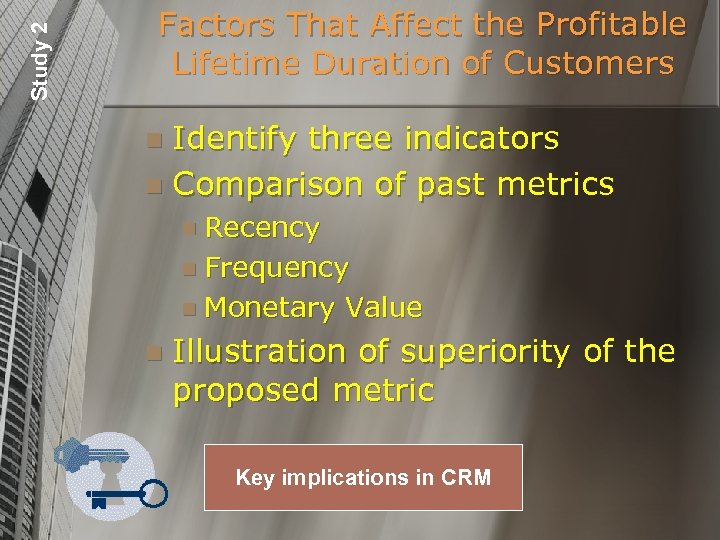 Study 2

Factors That Affect the Profitable Lifetime Duration of Customers

Identify three indicators

Comparison of past metrics

Recency

Frequency

Monetary Value

Illustration of superiority of the proposed metric

Key implications in CRM